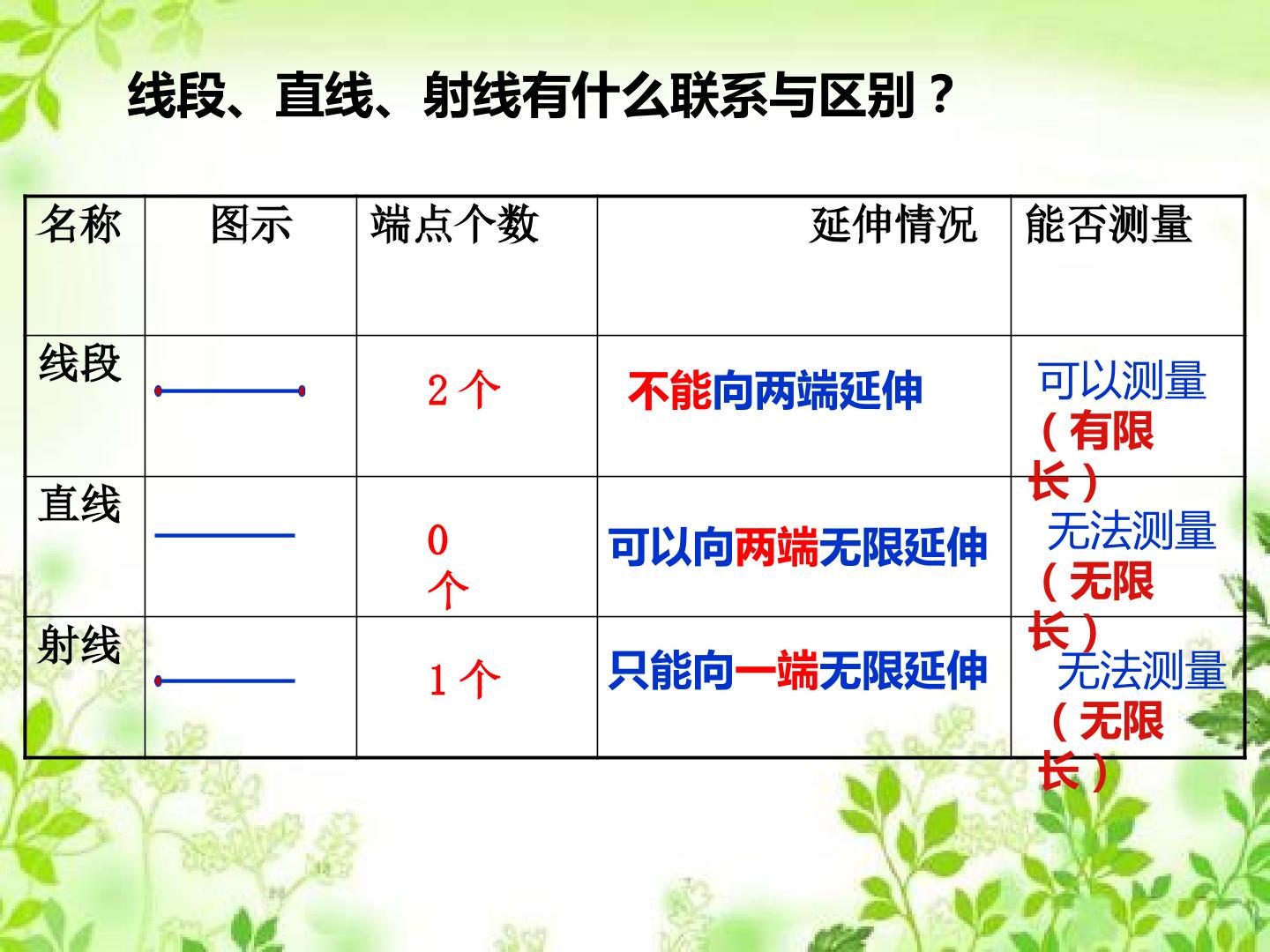 线段、直线、射线有什么联系与区别？

| 名称 | 图示 | 端点个数 | 延伸情况 | 能否测量 |
|---|---|---|---|---|
| 线段 |  | 2个 | 不能向两端延伸 | 可以测量（有限长） |
| 直线 |  | 0个 | 可以向两端无限延伸 | 无法测量（无限长） |
| 射线 |  | 1个 | 只能向一端无限延伸 | 无法测量（无限长） |